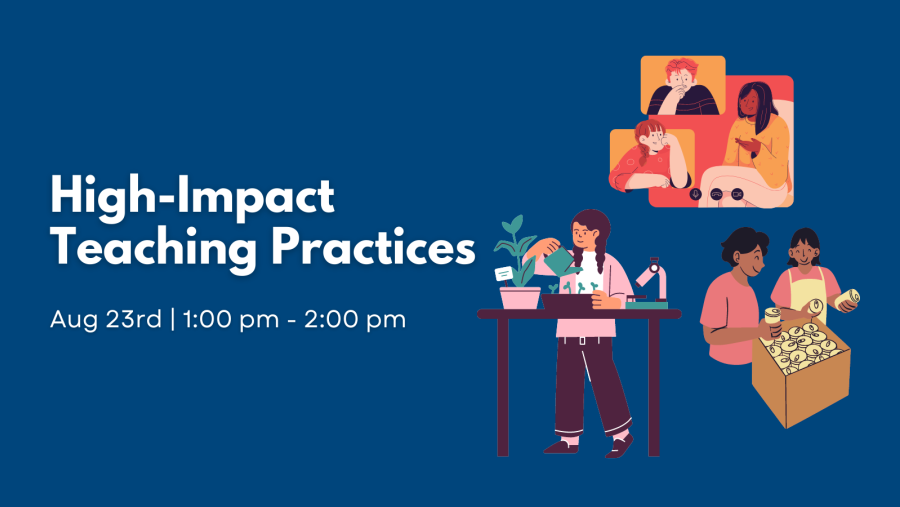 High-Impact Teaching Practices

Aug 23rd | 1:00 pm - 2:00 pm